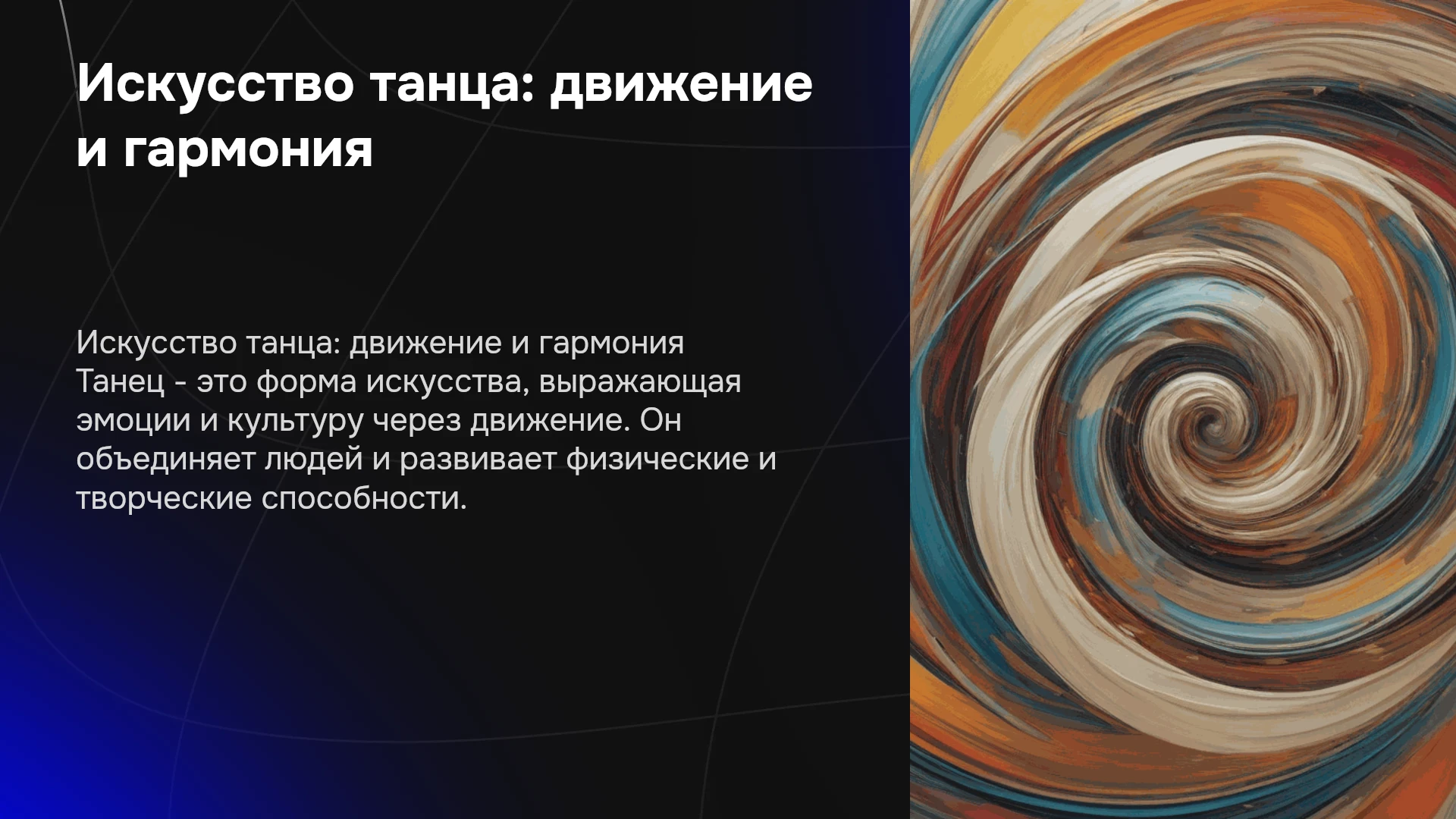 Искусство танца: движение и гармония

Искусство танца: движение и гармония
Танец - это форма искусства, выражающая эмоции и культуру через движение. Он объединяет людей и развивает физические и творческие способности.